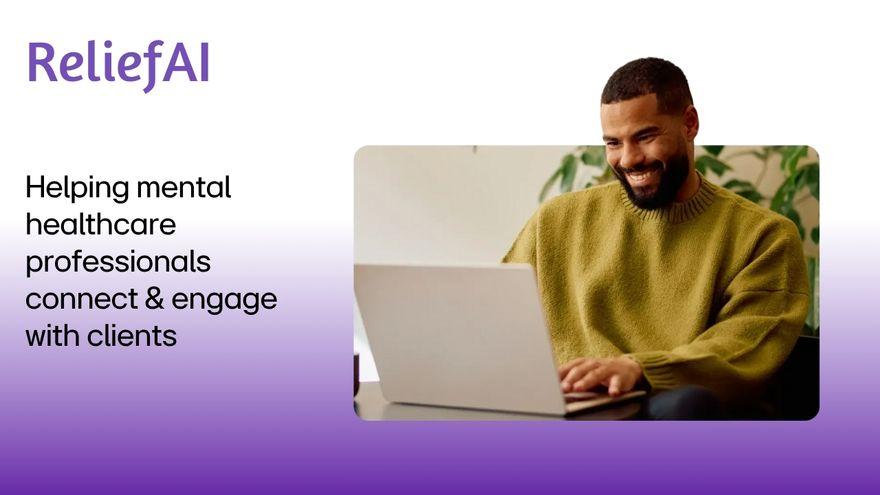 ReliefAI

Helping mental healthcare professionals connect & engage with clients